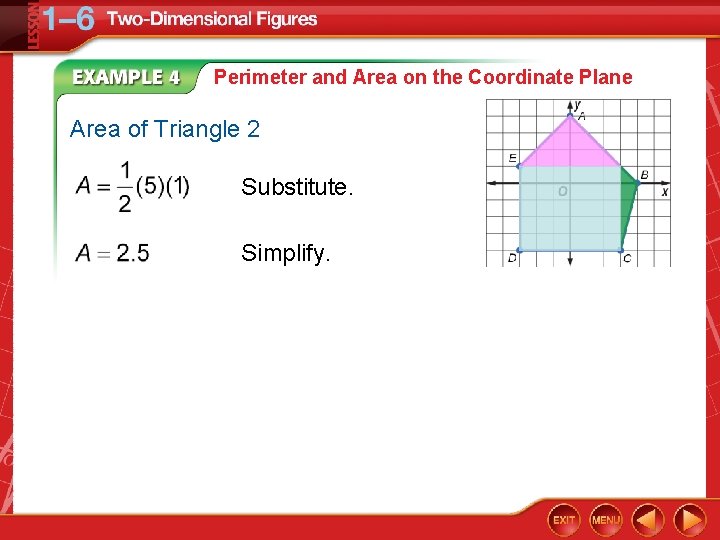 LESSON 1–6 Two-Dimensional Figures

EXAMPLE 4 Perimeter and Area on the Coordinate Plane

Area of Triangle 2

$A = \frac{1}{2}(5)(1)$ Substitute.

$A = 2.5$ Simplify.

y
A
E
B
O
x
D
C

EXIT MENU